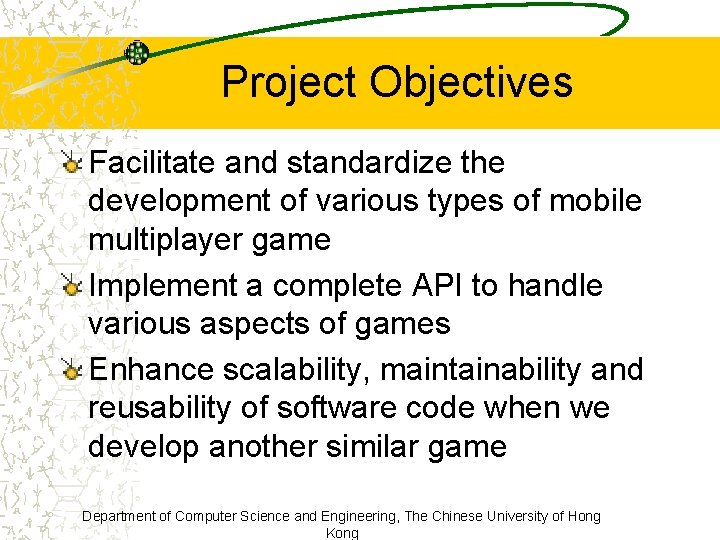 Project Objectives

Facilitate and standardize the development of various types of mobile multiplayer game

Implement a complete API to handle various aspects of games

Enhance scalability, maintainability and reusability of software code when we develop another similar game

Department of Computer Science and Engineering, The Chinese University of Hong Kong